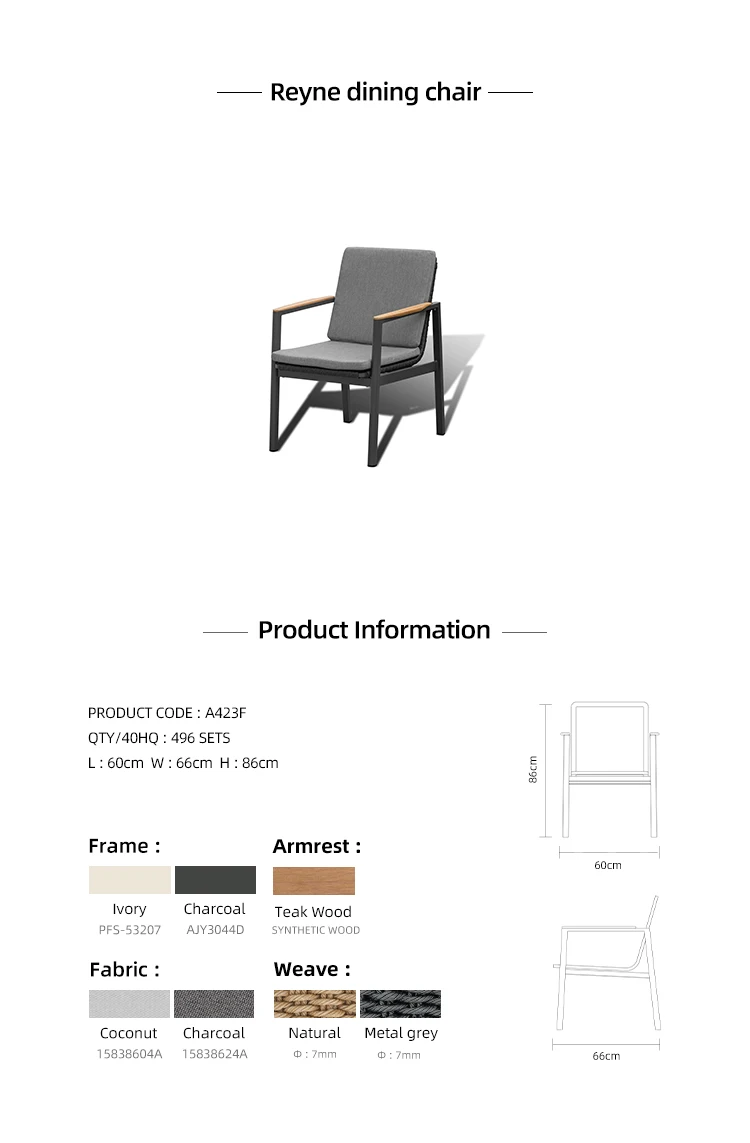 Reyne dining chair

Product Information

PRODUCT CODE : A423F
QTY/40HQ : 496 SETS
L : 60cm W : 66cm H : 86cm

Frame :
Ivory
PFS-53207
Charcoal
AJY3044D

Armrest :
Teak Wood
SYNTHETIC WOOD

Fabric :
Coconut
15838604A
Charcoal
15838624A

Weave :
Natural
Φ : 7mm
Metal grey
Φ : 7mm

86cm
60cm
66cm